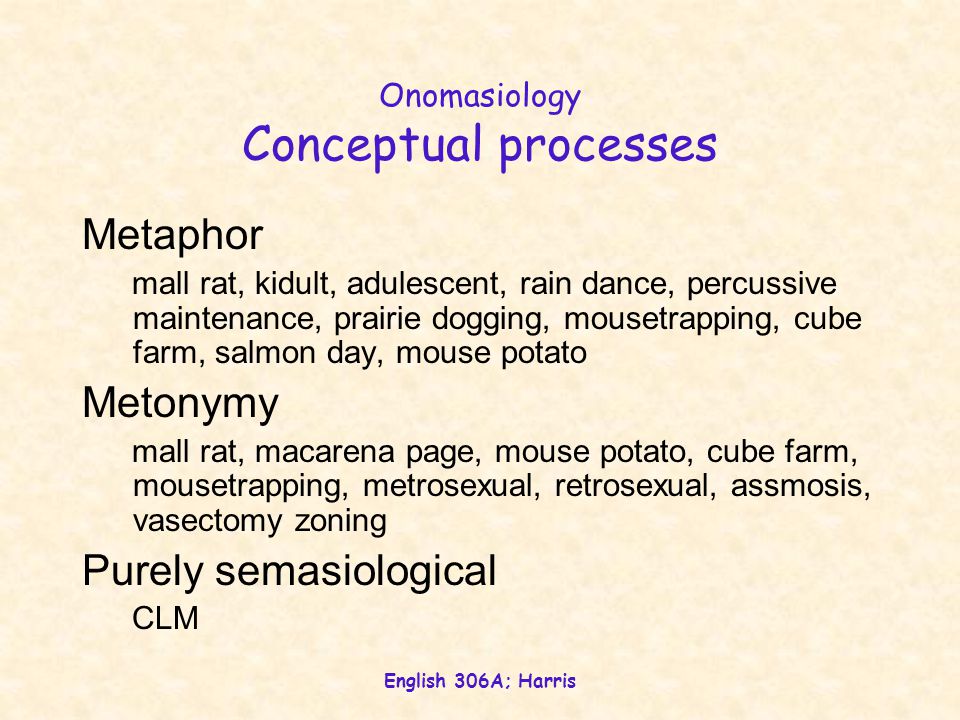 Onomasiology
Conceptual processes

Metaphor

mall rat, kidult, adulescent, rain dance, percussive maintenance, prairie dogging, mousetrapping, cube farm, salmon day, mouse potato

Metonymy

mall rat, macarena page, mouse potato, cube farm, mousetrapping, metrosexual, retrosexual, assmosis, vasectomy zoning

Purely semasiological

CLM

English 306A; Harris